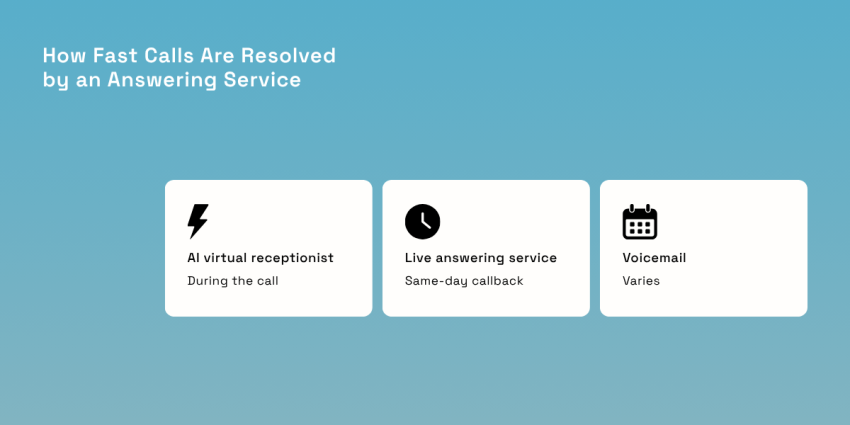 How Fast Calls Are Resolved by an Answering Service

AI virtual receptionist
During the call

Live answering service
Same-day callback

Voicemail
Varies